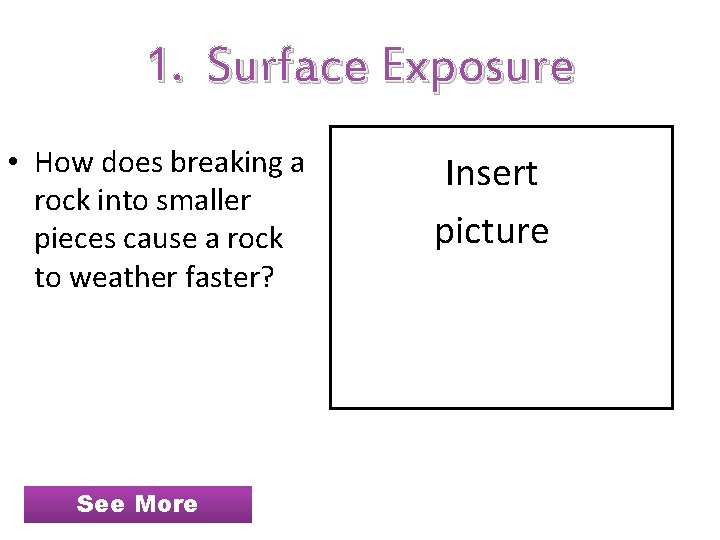 1. Surface Exposure

• How does breaking a rock into smaller pieces cause a rock to weather faster?

Insert picture

See More